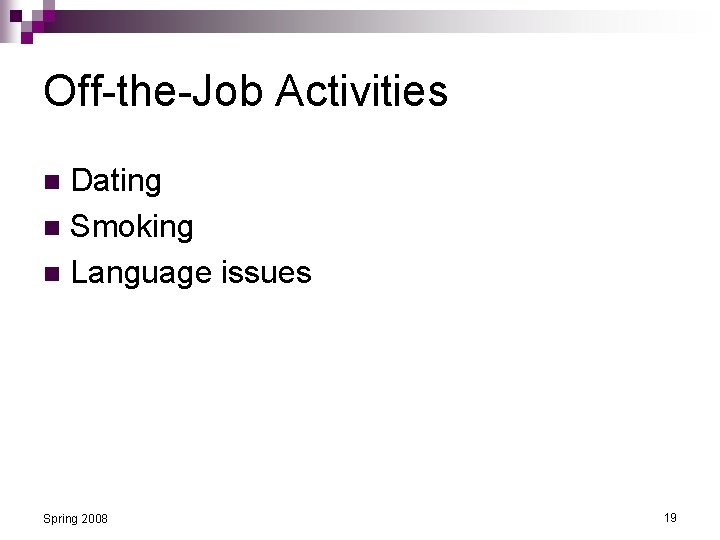 Off-the-Job Activities

- Dating
- Smoking
- Language issues

Spring 2008

19